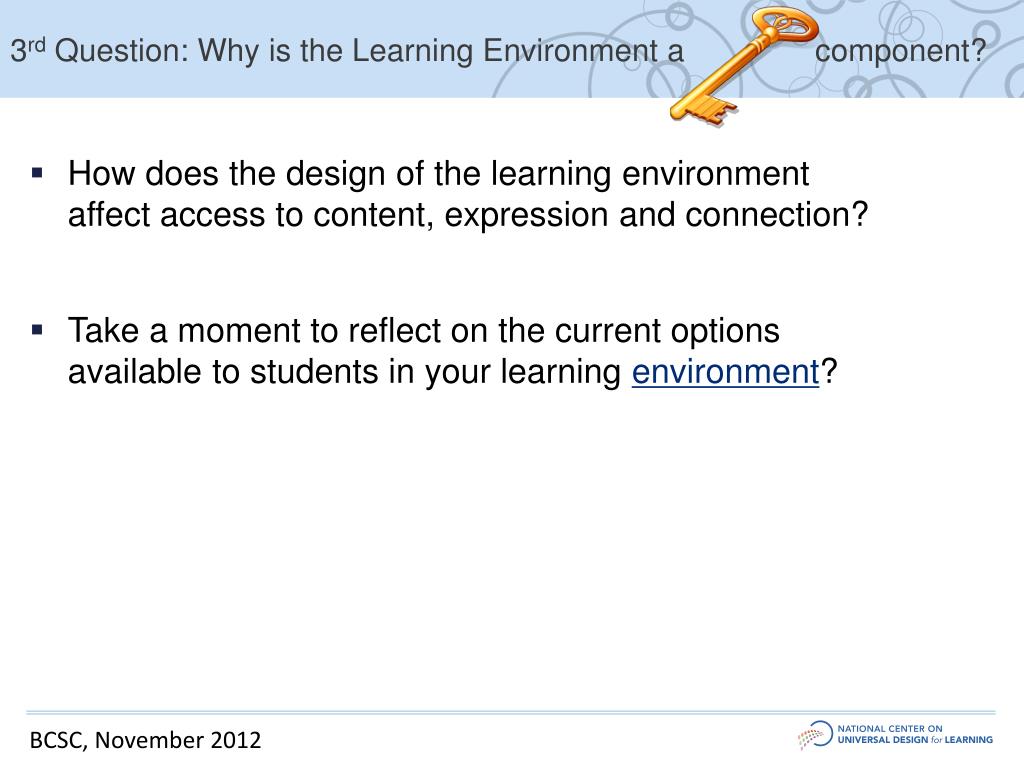 3rd Question: Why is the Learning Environment a component?

▪ How does the design of the learning environment affect access to content, expression and connection?

▪ Take a moment to reflect on the current options available to students in your learning environment?

BCSC, November 2012

NATIONAL CENTER ON UNIVERSAL DESIGN for LEARNING